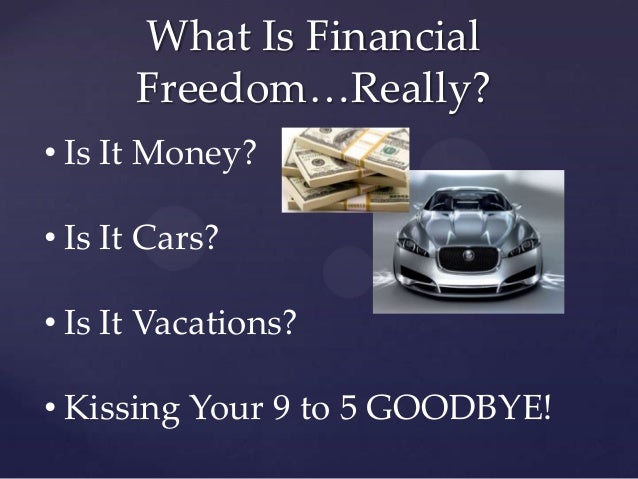 What Is Financial Freedom…Really?

• Is It Money?

• Is It Cars?

• Is It Vacations?

• Kissing Your 9 to 5 GOODBYE!